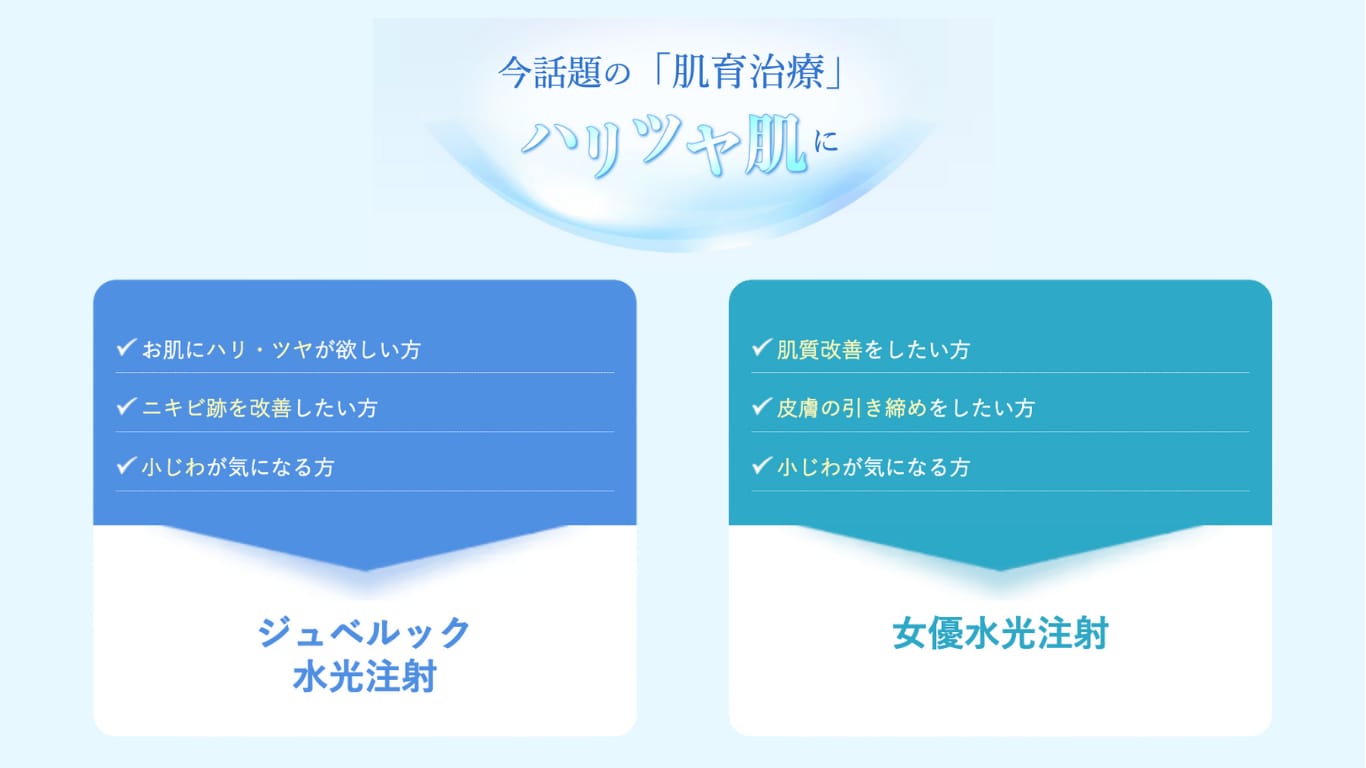 今話題の「肌育治療」
ハリツヤ肌に

✔ お肌にハリ・ツヤが欲しい方
✔ ニキビ跡を改善したい方
✔ 小じわが気になる方

ジュベルック
水光注射

✔ 肌質改善をしたい方
✔ 皮膚の引き締めをしたい方
✔ 小じわが気になる方

女優水光注射